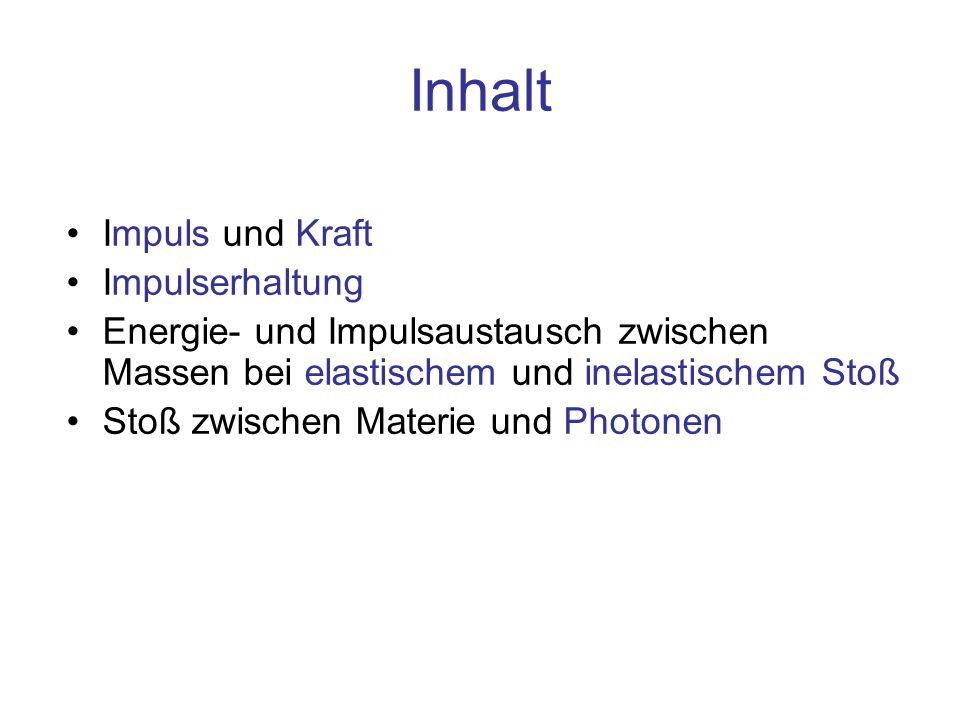 Inhalt

• Impuls und Kraft
• Impulserhaltung
• Energie- und Impulsaustausch zwischen Massen bei elastischem und inelastischem Stoß
• Stoß zwischen Materie und Photonen